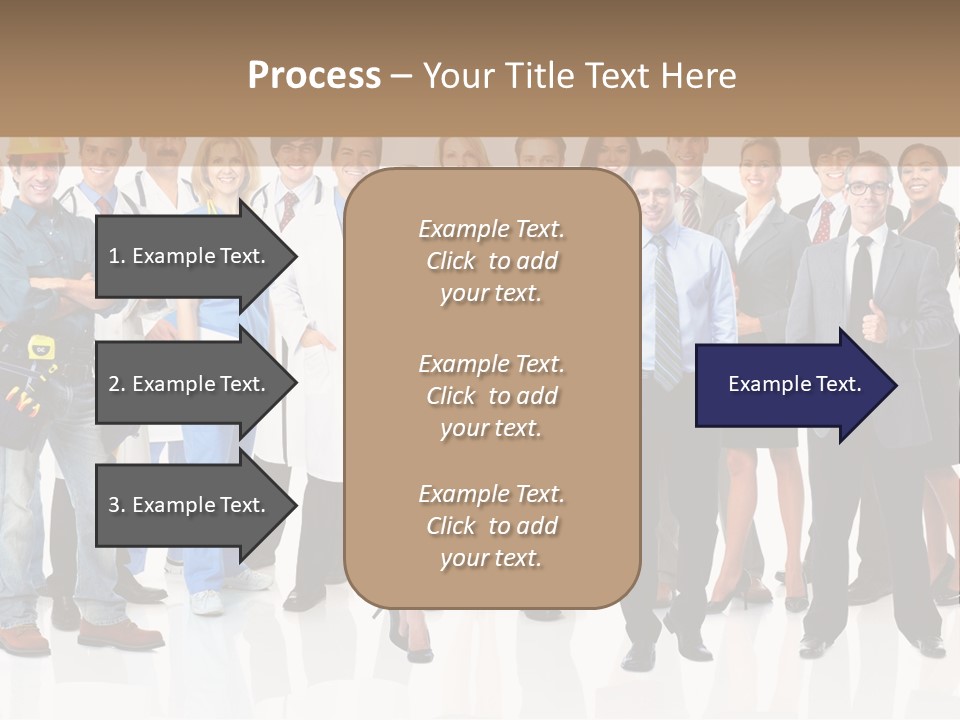 Process – Your Title Text Here

1. Example Text.

2. Example Text.

3. Example Text.

Example Text. Click to add your text.

Example Text. Click to add your text.

Example Text. Click to add your text.

Example Text.